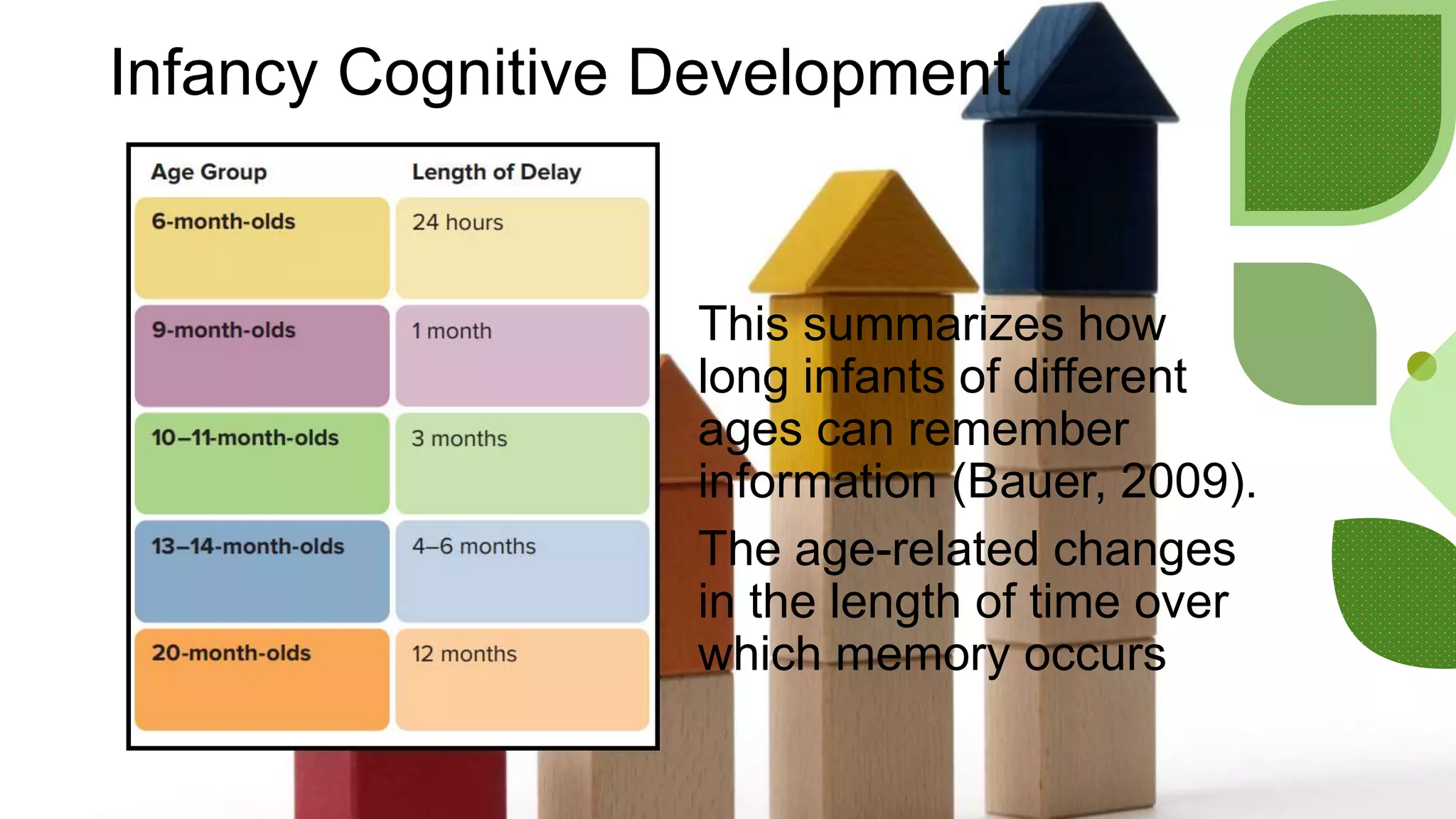 Infancy Cognitive Development

| Age Group | Length of Delay |
|---|---|
| 6-month-olds | 24 hours |
| 9-month-olds | 1 month |
| 10–11-month-olds | 3 months |
| 13–14-month-olds | 4–6 months |
| 20-month-olds | 12 months |

This summarizes how long infants of different ages can remember information (Bauer, 2009).

The age-related changes in the length of time over which memory occurs